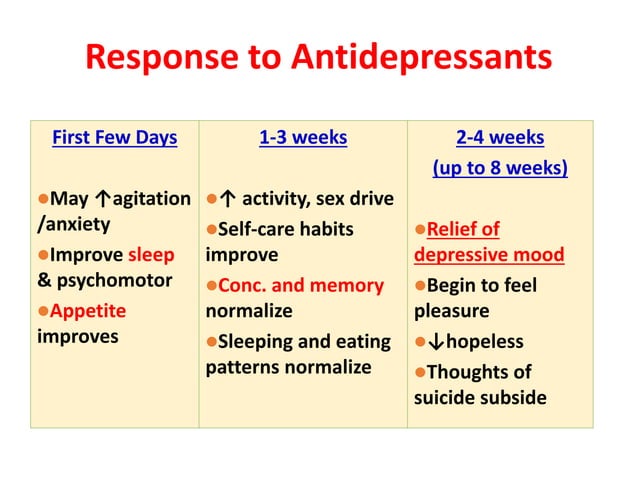 Response to Antidepressants

| First Few Days | 1-3 weeks | 2-4 weeks (up to 8 weeks) |
|---|---|---|
| ●May ↑agitation /anxiety ●Improve sleep & psychomotor ●Appetite improves | ●↑ activity, sex drive ●Self-care habits improve ●Conc. and memory normalize ●Sleeping and eating patterns normalize | ●Relief of depressive mood ●Begin to feel pleasure ●↓hopeless ●Thoughts of suicide subside |